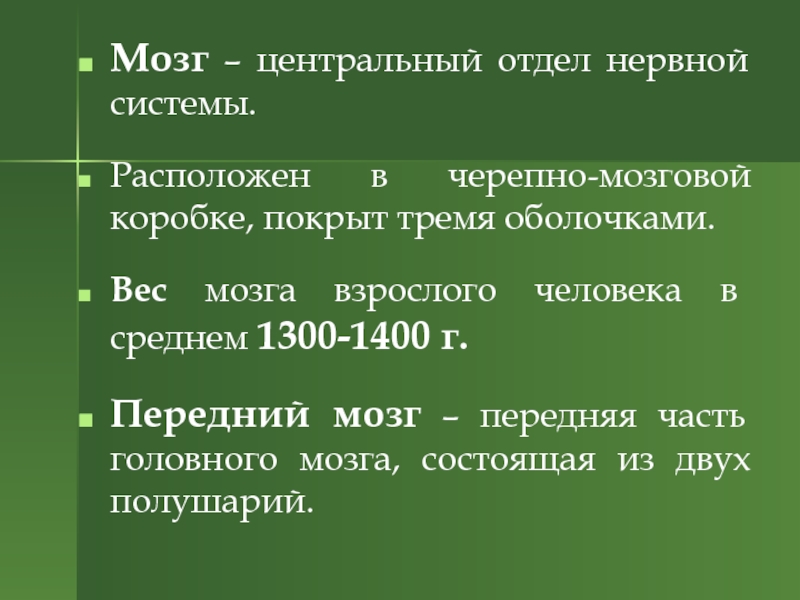 Мозг – центральный отдел нервной системы.

Расположен в черепно-мозговой коробке, покрыт тремя оболочками.

Вес мозга взрослого человека в среднем 1300-1400 г.

Передний мозг – передняя часть головного мозга, состоящая из двух полушарий.